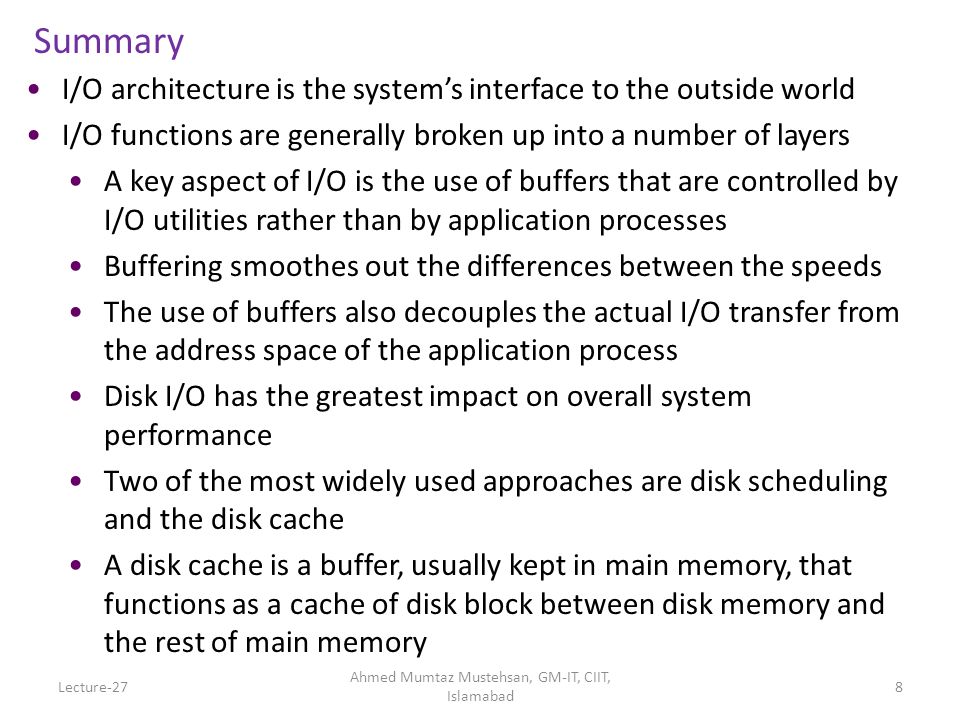 Summary

• I/O architecture is the system's interface to the outside world
• I/O functions are generally broken up into a number of layers
  • A key aspect of I/O is the use of buffers that are controlled by I/O utilities rather than by application processes
  • Buffering smoothes out the differences between the speeds
  • The use of buffers also decouples the actual I/O transfer from the address space of the application process
  • Disk I/O has the greatest impact on overall system performance
  • Two of the most widely used approaches are disk scheduling and the disk cache
  • A disk cache is a buffer, usually kept in main memory, that functions as a cache of disk block between disk memory and the rest of main memory

Lecture-27

Ahmed Mumtaz Mustehsan, GM-IT, CIIT, Islamabad

8